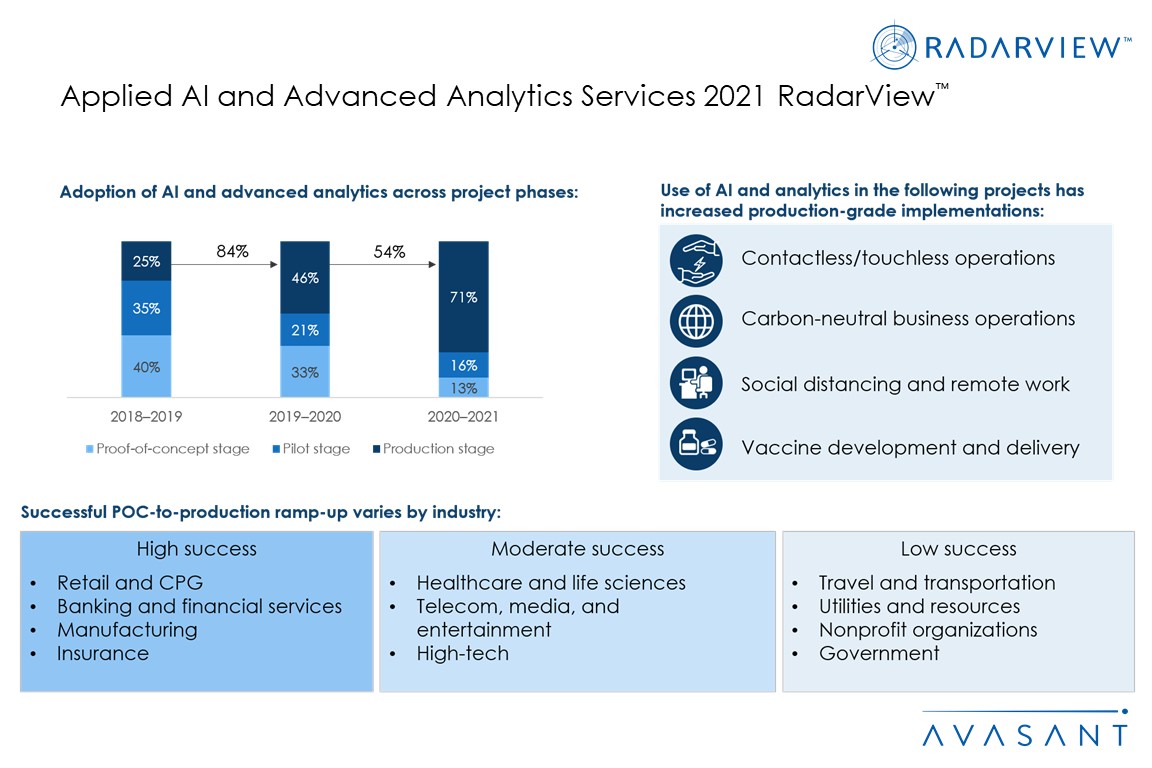 RADARVIEW™

Applied AI and Advanced Analytics Services 2021 RadarView™

Adoption of AI and advanced analytics across project phases:

25%
35%
40%
84%
46%
21%
33%
54%
71%
16%
13%

2018–2019
2019–2020
2020–2021

Proof-of-concept stage
Pilot stage
Production stage

Use of AI and analytics in the following projects has increased production-grade implementations:

Contactless/touchless operations

Carbon-neutral business operations

Social distancing and remote work

Vaccine development and delivery

Successful POC-to-production ramp-up varies by industry:

High success
• Retail and CPG
• Banking and financial services
• Manufacturing
• Insurance

Moderate success
• Healthcare and life sciences
• Telecom, media, and entertainment
• High-tech

Low success
• Travel and transportation
• Utilities and resources
• Nonprofit organizations
• Government

AVASANT